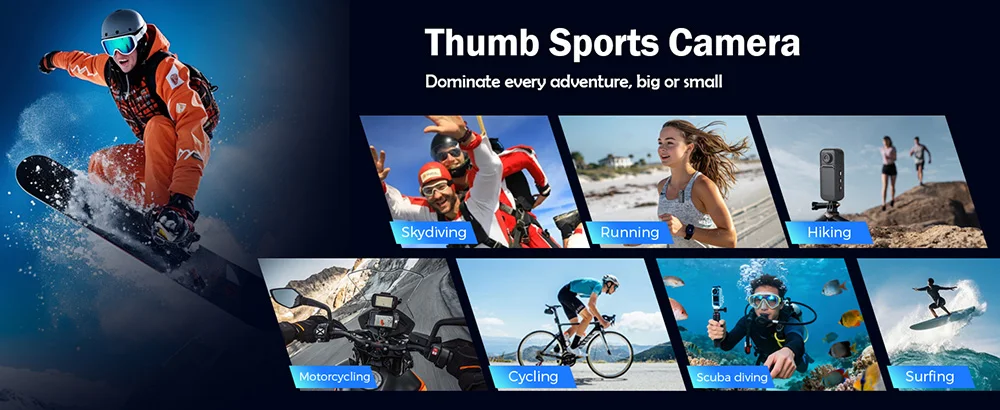 Thumb Sports Camera
Dominate every adventure, big or small

Skydiving

Running

Hiking

Motorcycling

Cycling

Scuba diving

Surfing